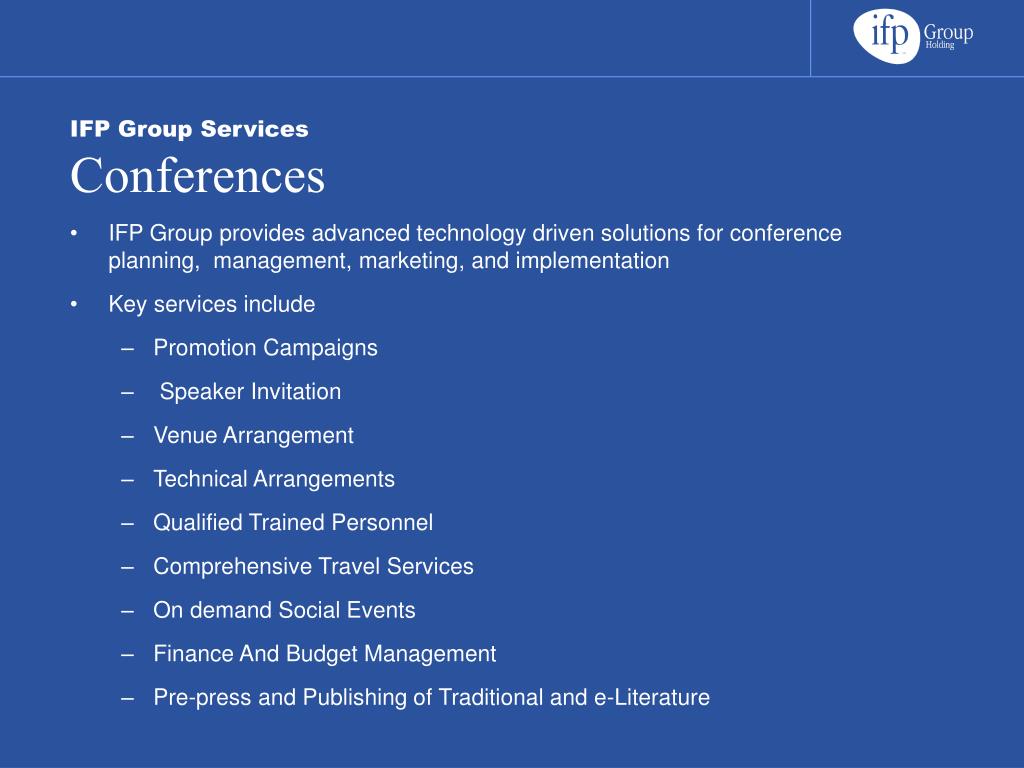 ifp Group Holding

IFP Group Services
Conferences

• IFP Group provides advanced technology driven solutions for conference planning, management, marketing, and implementation
• Key services include
– Promotion Campaigns
– Speaker Invitation
– Venue Arrangement
– Technical Arrangements
– Qualified Trained Personnel
– Comprehensive Travel Services
– On demand Social Events
– Finance And Budget Management
– Pre-press and Publishing of Traditional and e-Literature